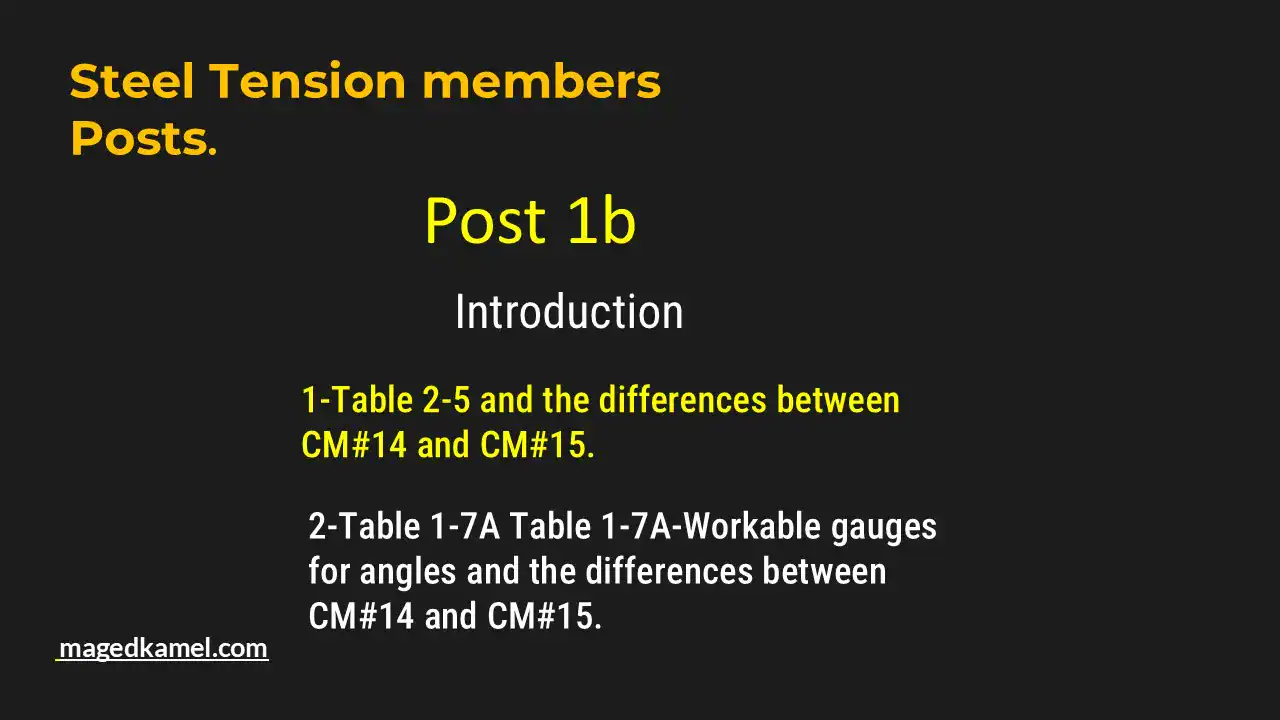 Steel Tension members Posts.

Post 1b

Introduction

1-Table 2-5 and the differences between CM#14 and CM#15.

2-Table 1-7A Table 1-7A-Workable gauges for angles and the differences between CM#14 and CM#15.

magedkamel.com